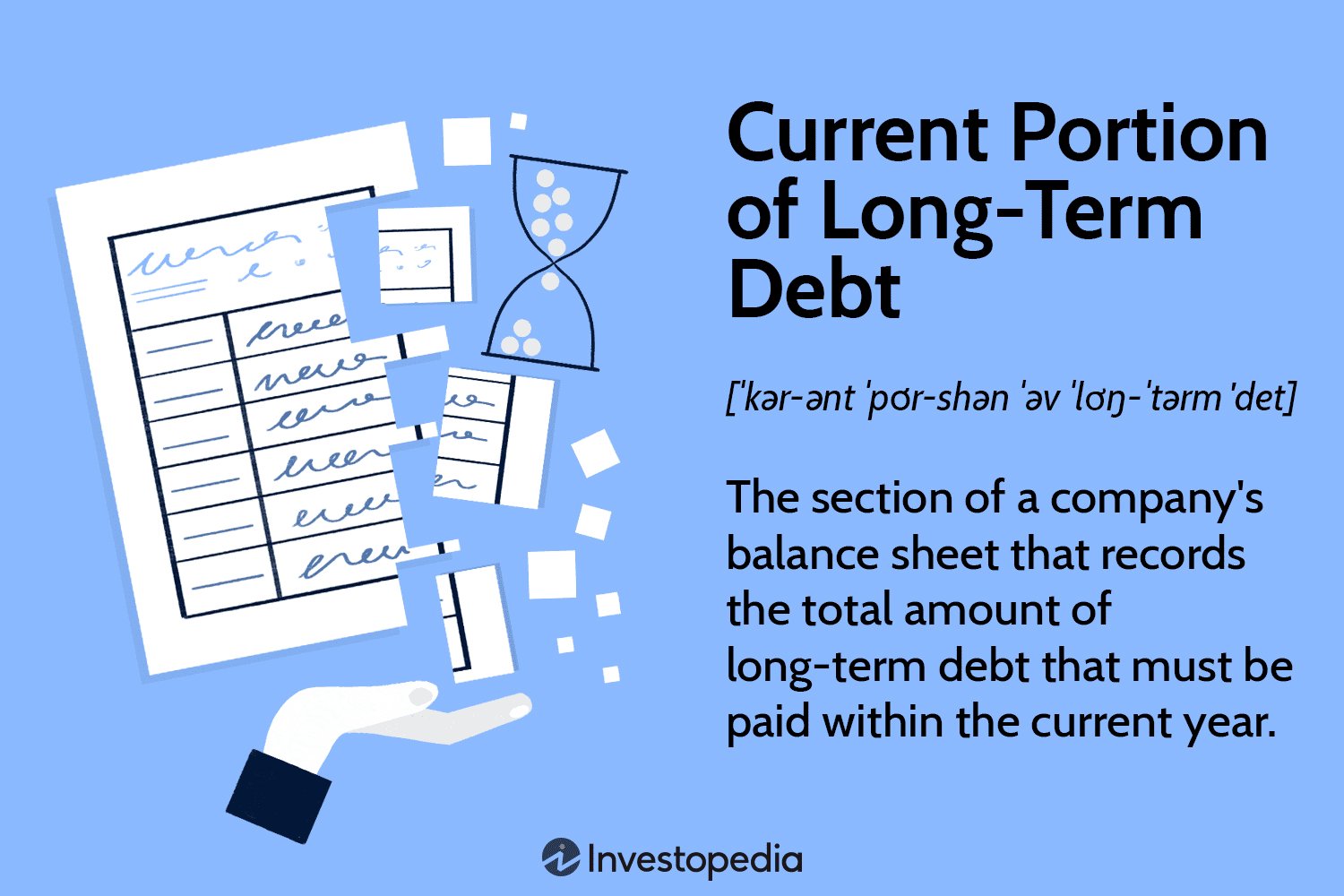 Current Portion of Long-Term Debt

[ˈkər-ənt ˈpȯr-shən ˈəv ˈlȯŋ-ˈtərm ˈdet]

The section of a company's balance sheet that records the total amount of long-term debt that must be paid within the current year.

Investopedia